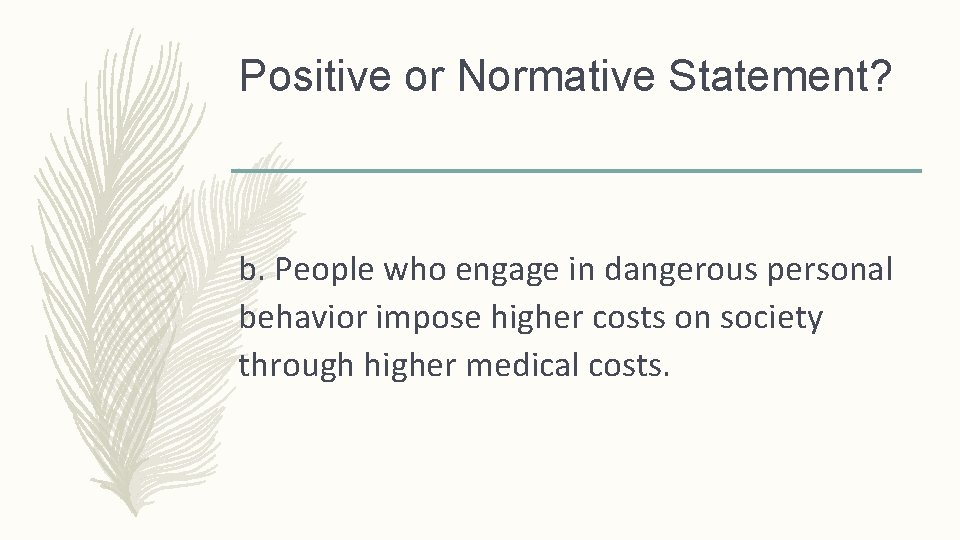 Positive or Normative Statement?

b. People who engage in dangerous personal behavior impose higher costs on society through higher medical costs.